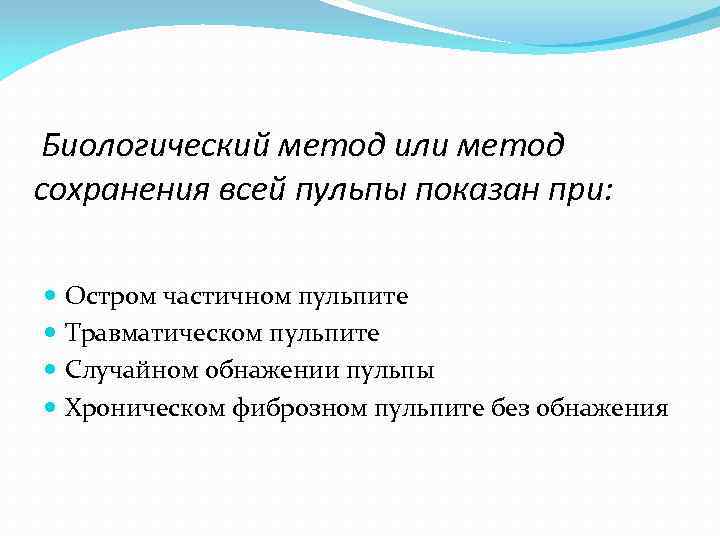 Биологический метод или метод сохранения всей пульпы показан при:

- Остром частичном пульпите
- Травматическом пульпите
- Случайном обнажении пульпы
- Хроническом фиброзном пульпите без обнажения